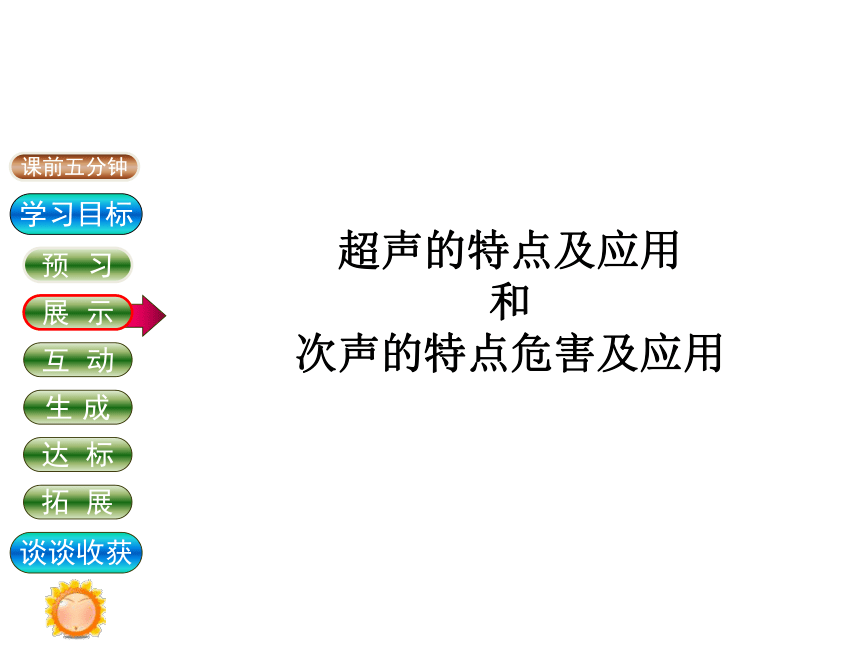 课前五分钟
学习目标
预 习
展 示
互 动
生 成
达 标
拓 展
谈谈收获

超声的特点及应用
和
次声的特点危害及应用